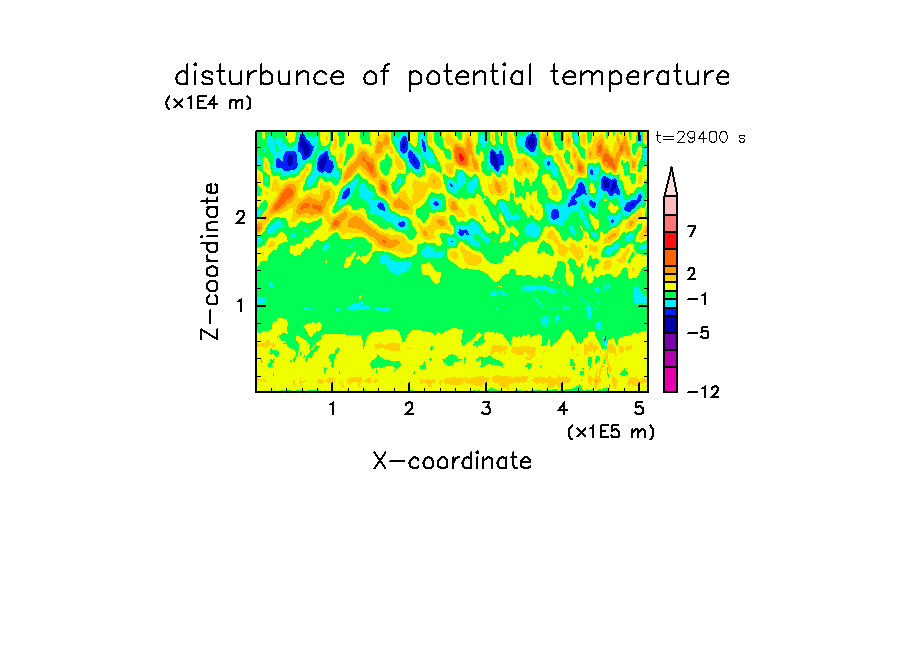 disturbunce of potential temperature

(x1E4 m)

t=29400 s

Z-coordinate

2

1

7

2

−1

−5

−12

1 2 3 4 5

(x1E5 m)

X-coordinate